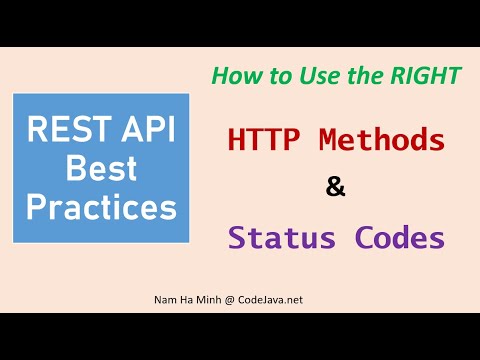 REST API Best Practices

How to Use the RIGHT

HTTP Methods

&

Status Codes

Nam Ha Minh @ CodeJava.net